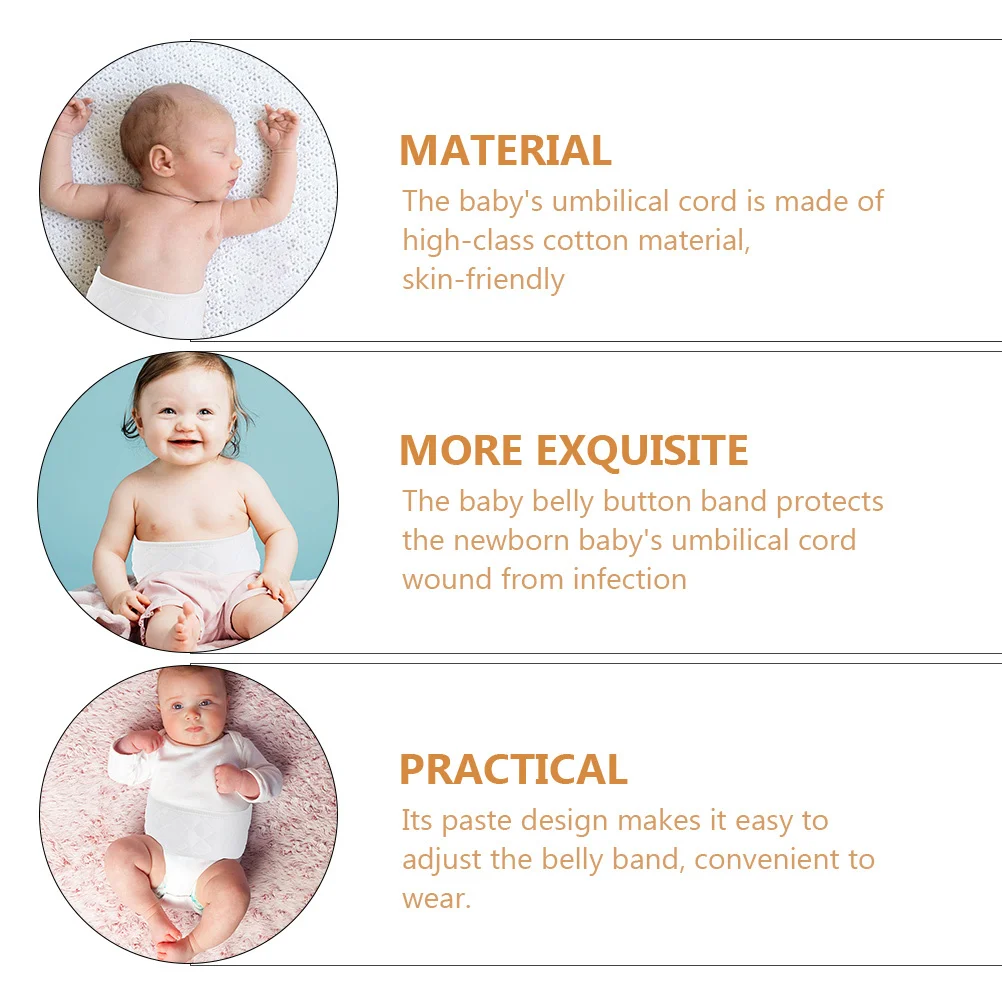 MATERIAL
The baby's umbilical cord is made of high-class cotton material, skin-friendly

MORE EXQUISITE
The baby belly button band protects the newborn baby's umbilical cord wound from infection

PRACTICAL
Its paste design makes it easy to adjust the belly band, convenient to wear.